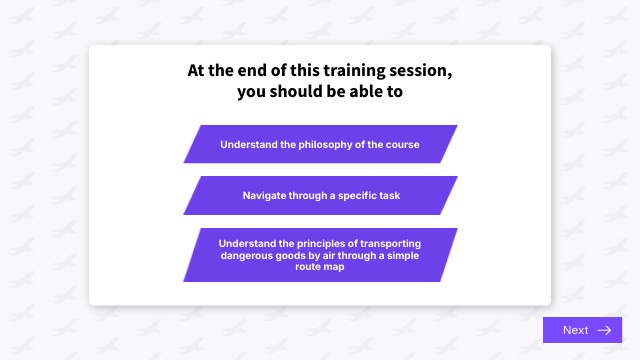 At the end of this training session, you should be able to

Understand the philosophy of the course

Navigate through a specific task

Understand the principles of transporting dangerous goods by air through a simple route map

Next